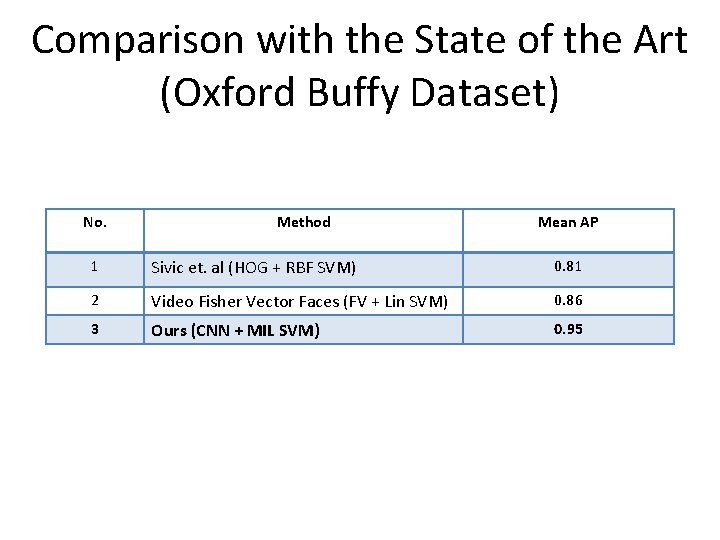 Comparison with the State of the Art (Oxford Buffy Dataset)

| No. | Method | Mean AP |
|---|---|---|
| 1 | Sivic et. al (HOG + RBF SVM) | 0.81 |
| 2 | Video Fisher Vector Faces (FV + Lin SVM) | 0.86 |
| 3 | Ours (CNN + MIL SVM) | 0.95 |